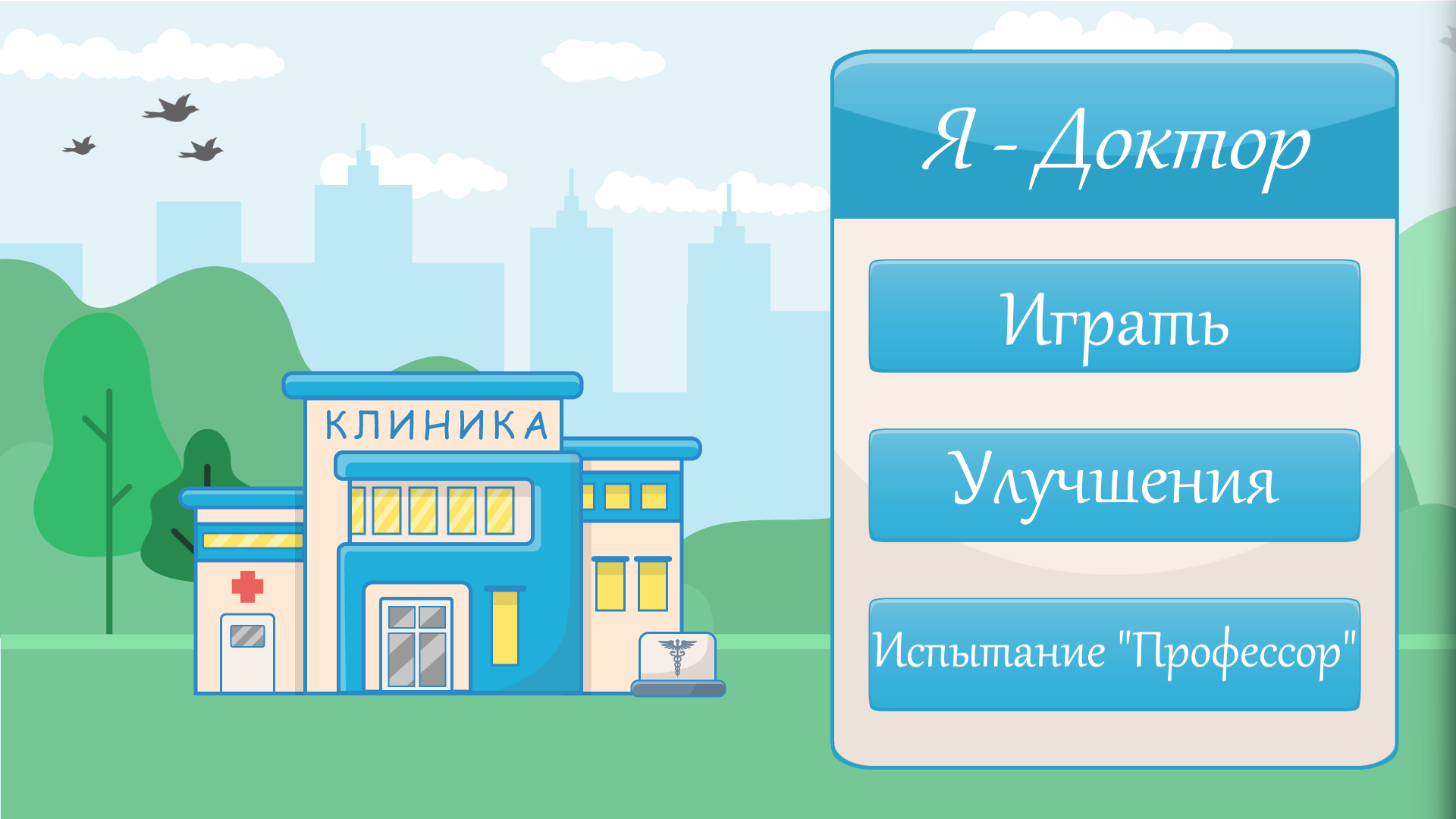 КЛИНИКА

Я - Доктор

Играть

Улучшения

Испытание "Профессор"